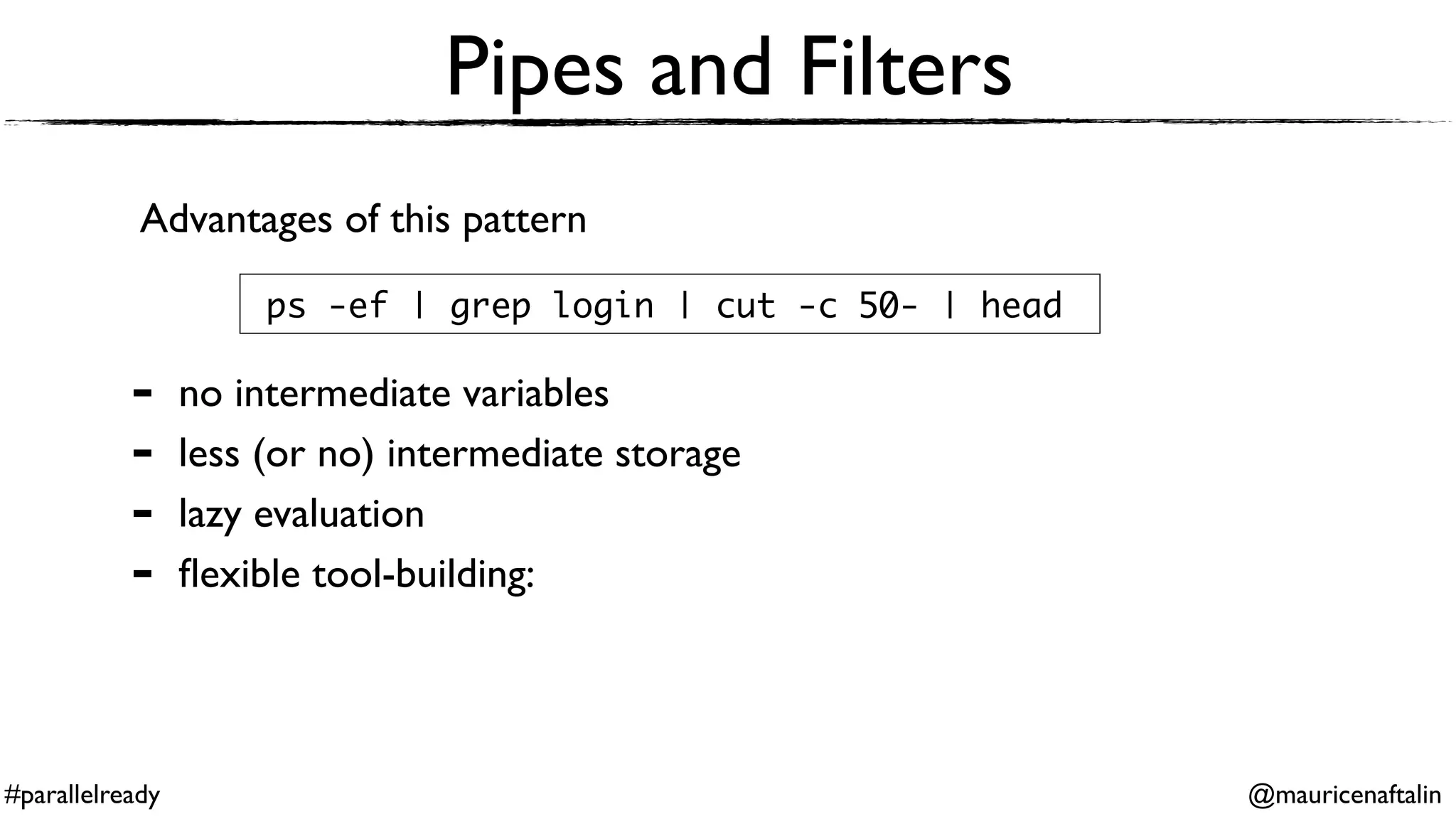 Pipes and Filters

Advantages of this pattern

ps -ef | grep login | cut -c 50- | head

- no intermediate variables
- less (or no) intermediate storage
- lazy evaluation
- flexible tool-building:

#parallelready

@mauricenaftalin